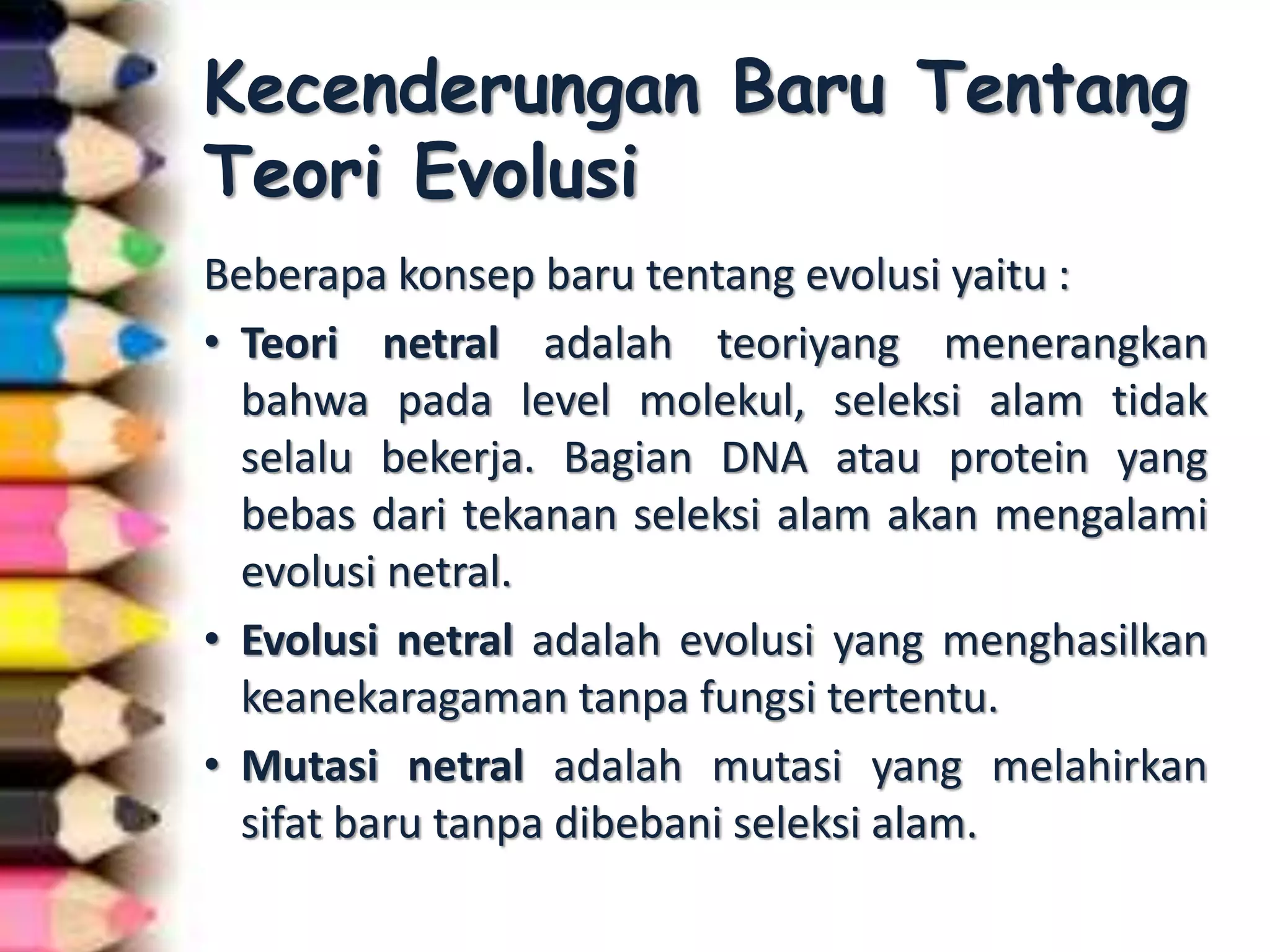 Kecenderungan Baru Tentang Teori Evolusi

Beberapa konsep baru tentang evolusi yaitu :

• Teori netral adalah teoriyang menerangkan bahwa pada level molekul, seleksi alam tidak selalu bekerja. Bagian DNA atau protein yang bebas dari tekanan seleksi alam akan mengalami evolusi netral.

• Evolusi netral adalah evolusi yang menghasilkan keanekaragaman tanpa fungsi tertentu.

• Mutasi netral adalah mutasi yang melahirkan sifat baru tanpa dibebani seleksi alam.